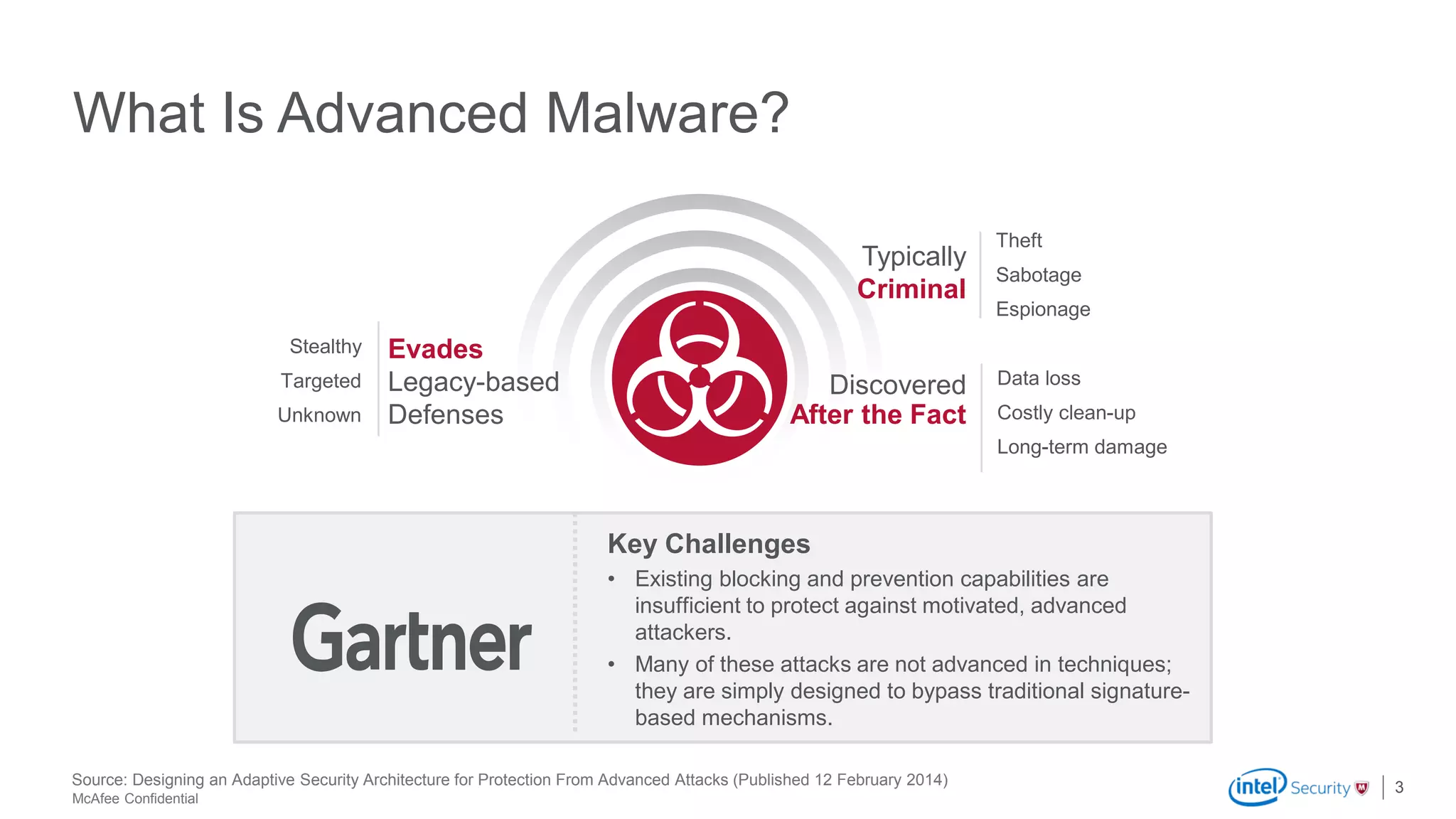 What Is Advanced Malware?

Stealthy
Targeted
Unknown

Evades
Legacy-based
Defenses

Typically
Criminal

Theft
Sabotage
Espionage

Discovered
After the Fact

Data loss
Costly clean-up
Long-term damage

Gartner

Key Challenges
• Existing blocking and prevention capabilities are insufficient to protect against motivated, advanced attackers.
• Many of these attacks are not advanced in techniques; they are simply designed to bypass traditional signature-based mechanisms.

Source: Designing an Adaptive Security Architecture for Protection From Advanced Attacks (Published 12 February 2014)
McAfee Confidential

intel Security | 3